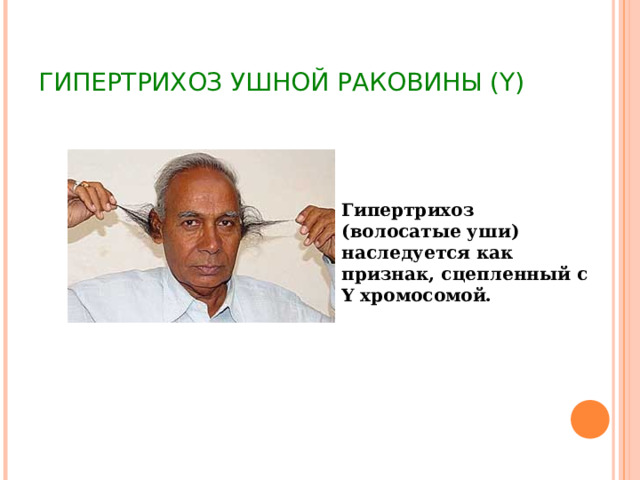 ГИПЕРТРИХОЗ УШНОЙ РАКОВИНЫ (Y)

Гипертрихоз (волосатые уши) наследуется как признак, сцепленный с Y хромосомой.